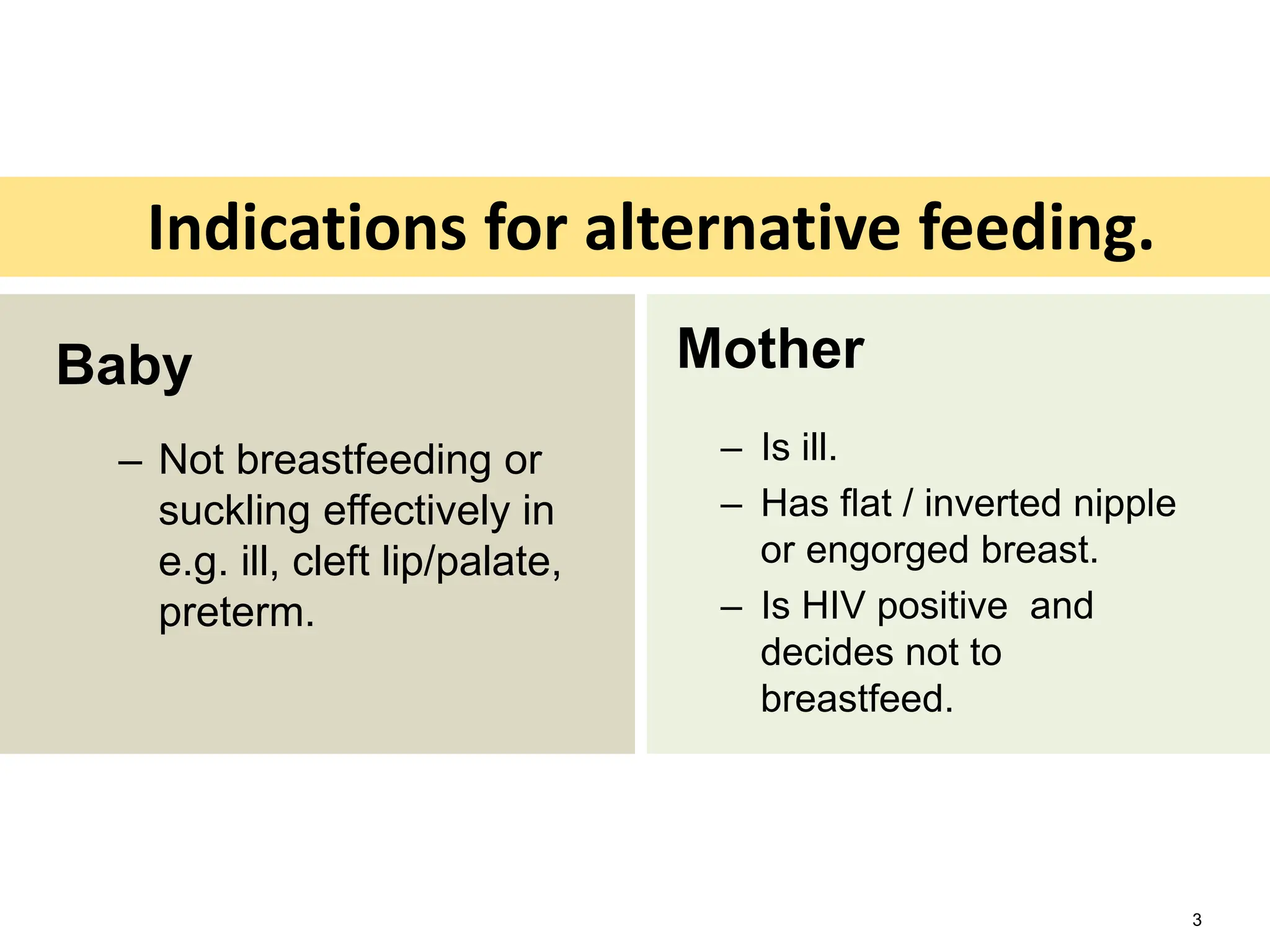 Indications for alternative feeding.

Baby

– Not breastfeeding or suckling effectively in e.g. ill, cleft lip/palate, preterm.

Mother

– Is ill.

– Has flat / inverted nipple or engorged breast.

– Is HIV positive and decides not to breastfeed.

3